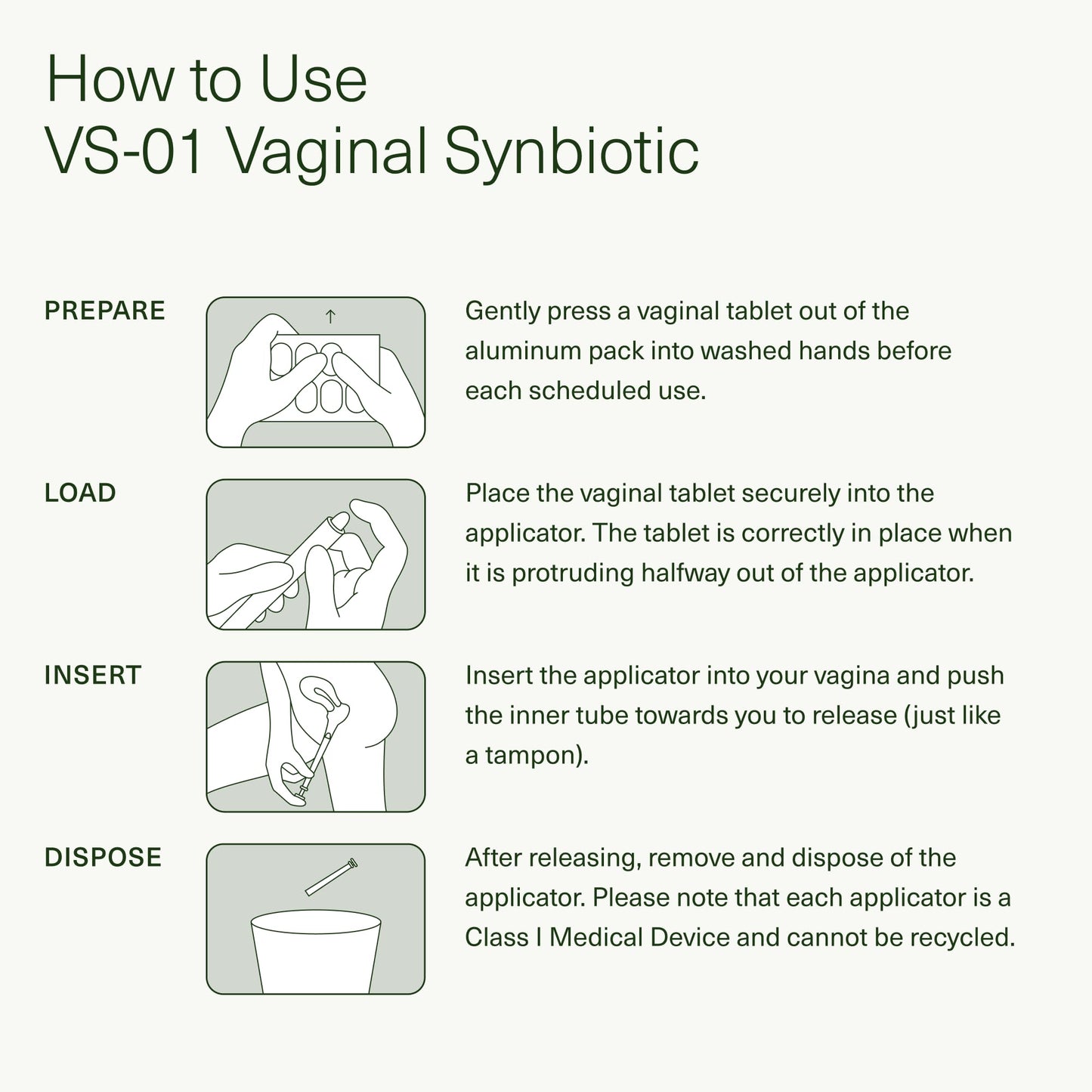 How to Use
VS-01 Vaginal Synbiotic

PREPARE

Gently press a vaginal tablet out of the aluminum pack into washed hands before each scheduled use.

LOAD

Place the vaginal tablet securely into the applicator. The tablet is correctly in place when it is protruding halfway out of the applicator.

INSERT

Insert the applicator into your vagina and push the inner tube towards you to release (just like a tampon).

DISPOSE

After releasing, remove and dispose of the applicator. Please note that each applicator is a Class I Medical Device and cannot be recycled.